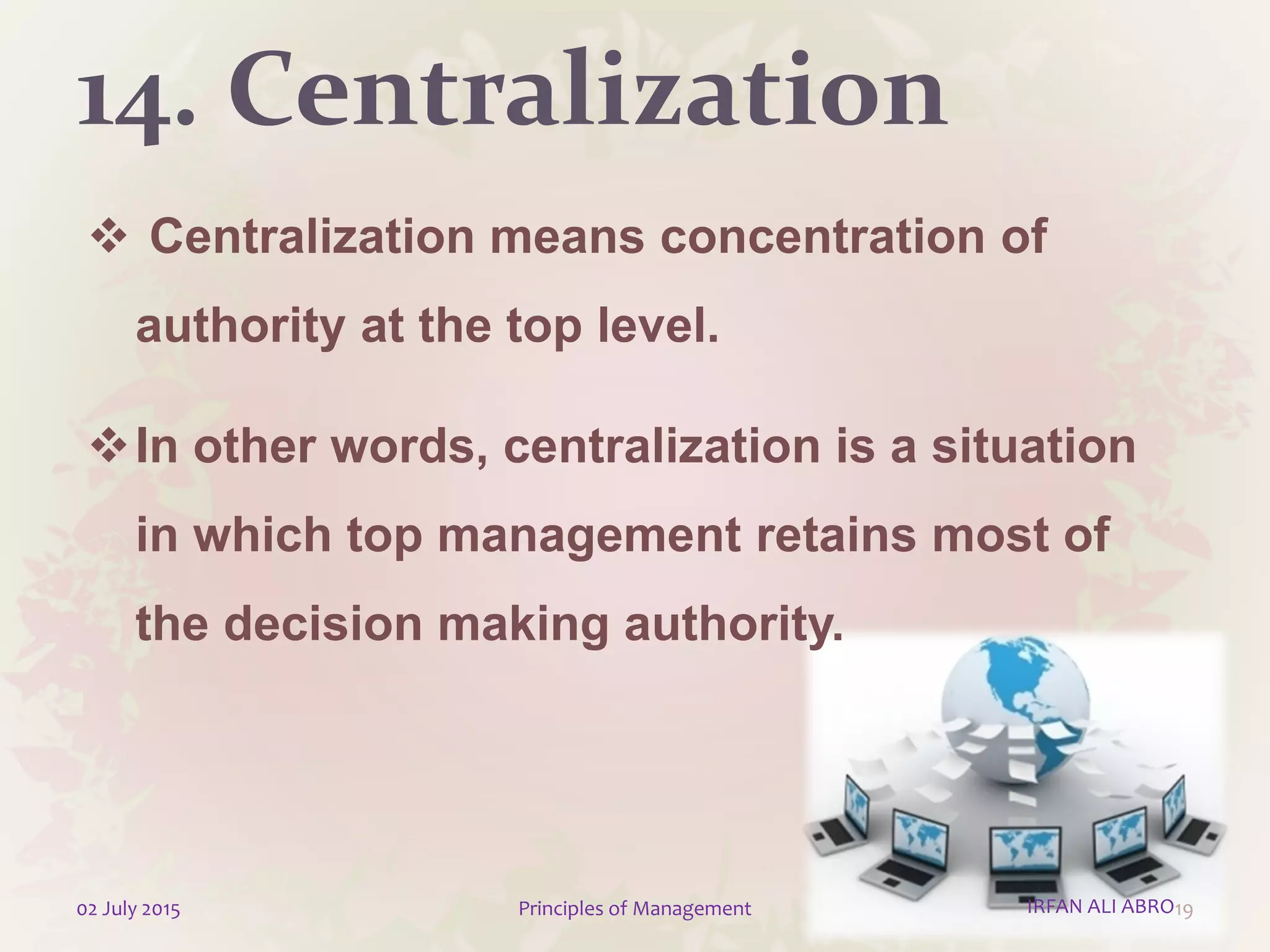 14. Centralization

❖ Centralization means concentration of authority at the top level.

❖ In other words, centralization is a situation in which top management retains most of the decision making authority.

02 July 2015

Principles of Management

IRFAN ALI ABRO

19